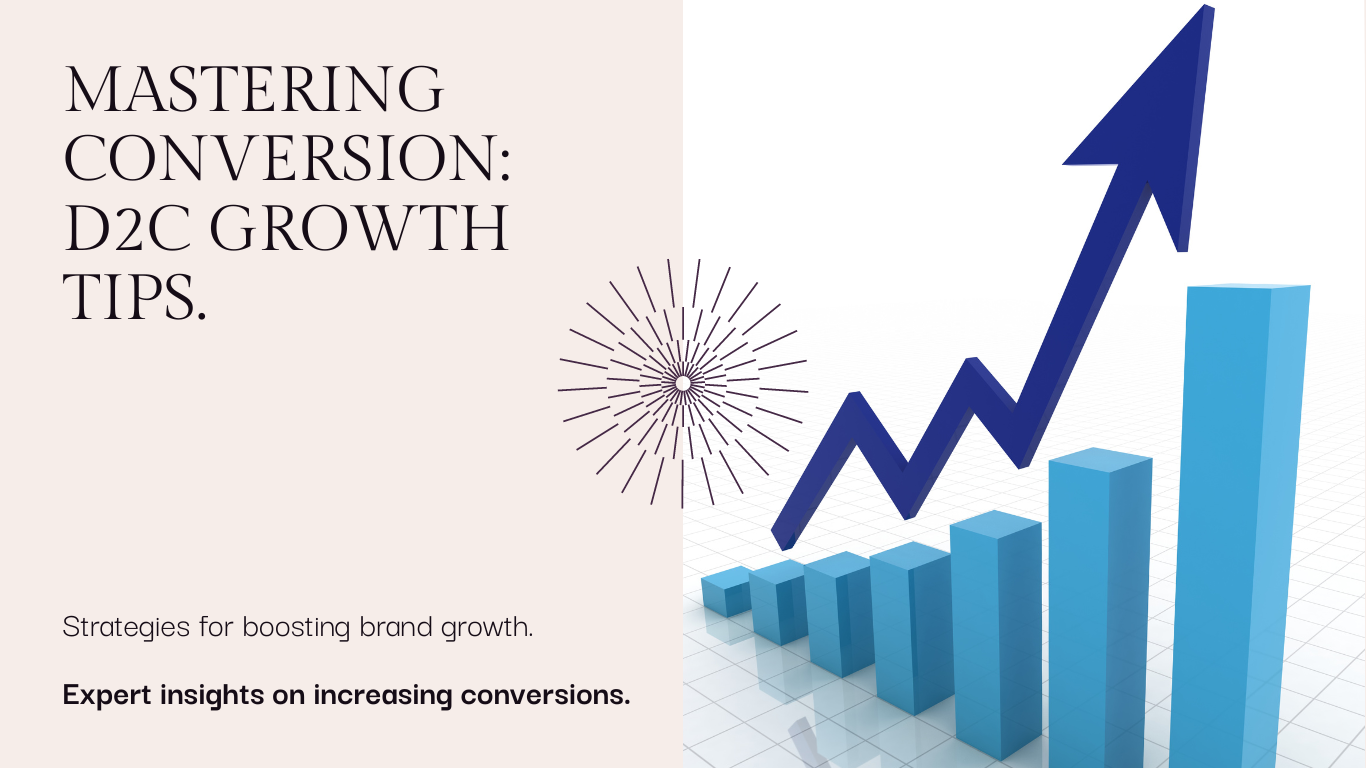 MASTERING CONVERSION: D2C GROWTH TIPS.

Strategies for boosting brand growth.

Expert insights on increasing conversions.